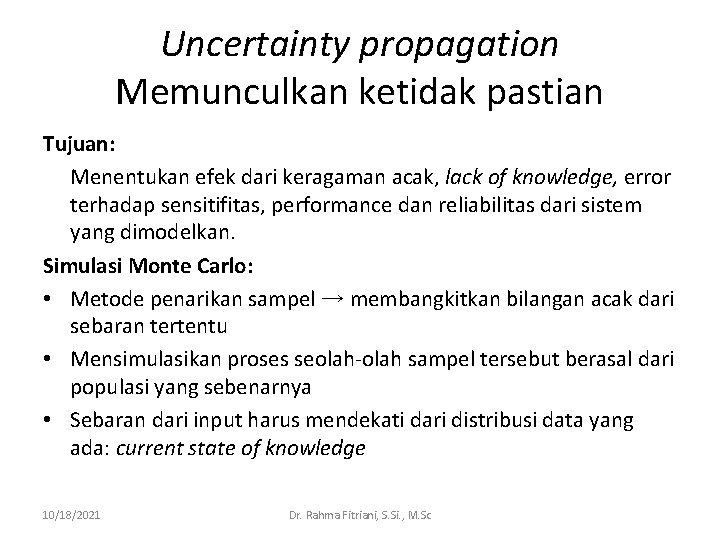 Uncertainty propagation
Memunculkan ketidak pastian

Tujuan:

Menentukan efek dari keragaman acak, lack of knowledge, error terhadap sensitifitas, performance dan reliabilitas dari sistem yang dimodelkan.

Simulasi Monte Carlo:

• Metode penarikan sampel → membangkitkan bilangan acak dari sebaran tertentu
• Mensimulasikan proses seolah-olah sampel tersebut berasal dari populasi yang sebenarnya
• Sebaran dari input harus mendekati dari distribusi data yang ada: current state of knowledge

10/18/2021 Dr. Rahma Fitriani, S.Si., M.Sc